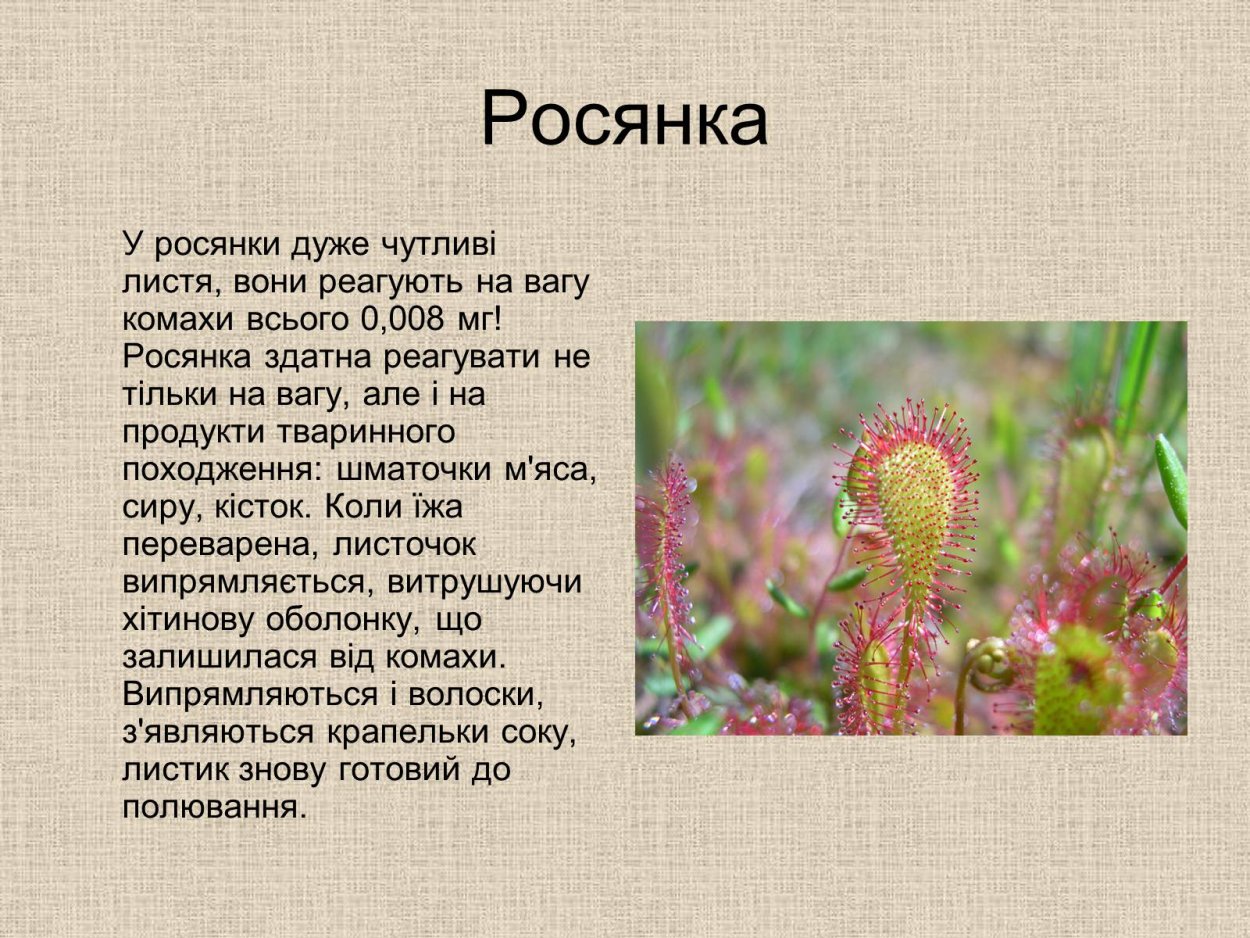 Росянка

У росянки дуже чутливі листя, вони реагують на вагу комахи всього 0,008 мг! Росянка здатна реагувати не тільки на вагу, але і на продукти тваринного походження: шматочки м'яса, сиру, кісток. Коли їжа переварена, листочок випрямляється, витрушуючи хітинову оболонку, що залишилася від комахи. Випрямляються і волоски, з'являються крапельки соку, листик знову готовий до полювання.